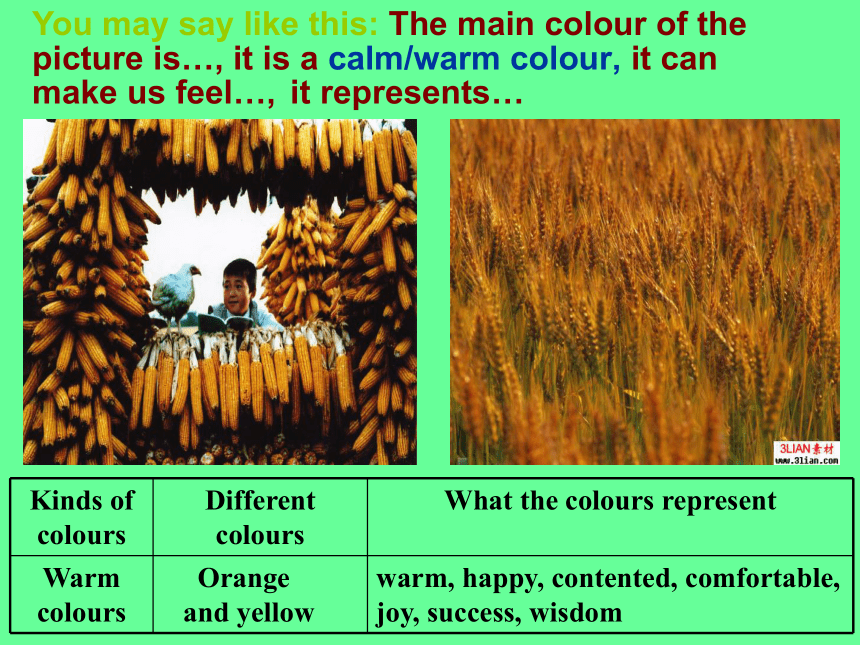 You may say like this: The main colour of the picture is…, it is a calm/warm colour, it can make us feel…, it represents…

3LIAN素材
www.3lian.com

| Kinds of colours | Different colours | What the colours represent |
|---|---|---|
| Warm colours | Orange and yellow | warm, happy, contented, comfortable, joy, success, wisdom |